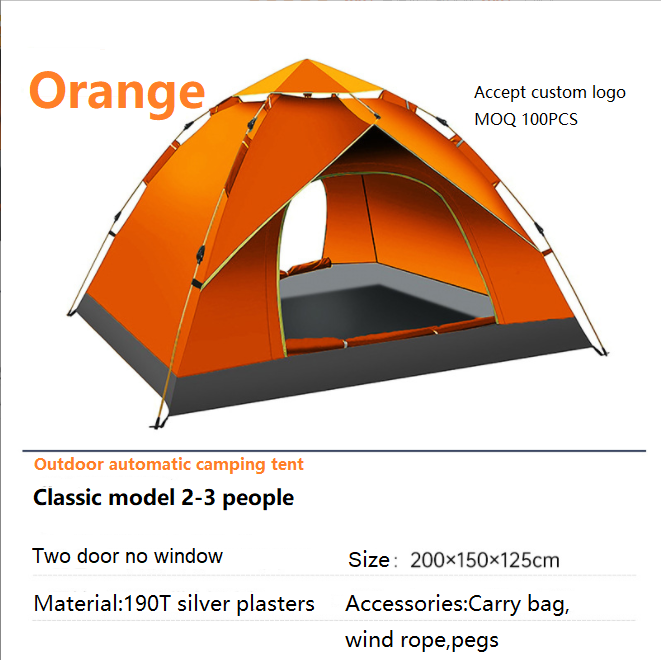 Orange

Accept custom logo
MOQ 100PCS

Outdoor automatic camping tent

Classic model 2-3 people

Two door no window

Size: 200×150×125cm

Material:190T silver plasters

Accessories:Carry bag, wind rope,pegs